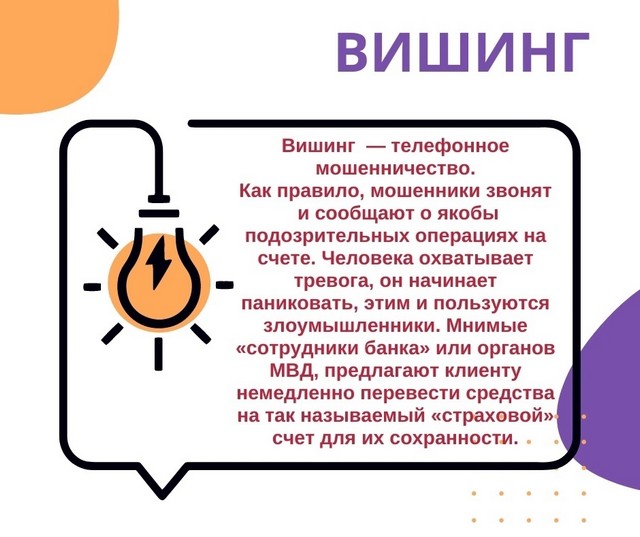 ВИШИНГ

Вишинг — телефонное мошенничество.
Как правило, мошенники звонят и сообщают о якобы подозрительных операциях на счете. Человека охватывает тревога, он начинает паниковать, этим и пользуются злоумышленники. Мнимые «сотрудники банка» или органов МВД, предлагают клиенту немедленно перевести средства на так называемый «страховой» счет для их сохранности.